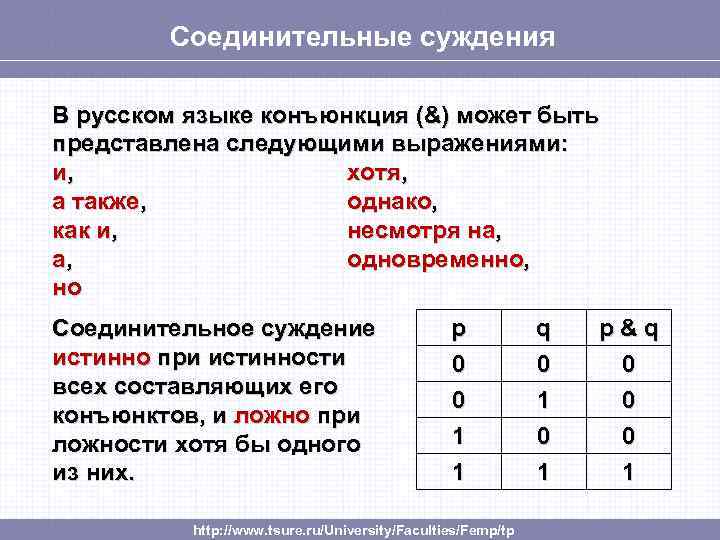 Соединительные суждения

В русском языке конъюнкция (&) может быть представлена следующими выражениями:

и,
а также,
как и,
а,
но

хотя,
однако,
несмотря на,
одновременно,

Соединительное суждение истинно при истинности всех составляющих его конъюнктов, и ложно при ложности хотя бы одного из них.

| p | q | p & q |
|---|---|---|
| 0 | 0 | 0 |
| 0 | 1 | 0 |
| 1 | 0 | 0 |
| 1 | 1 | 1 |

http://www.tsure.ru/University/Faculties/Femp/tp